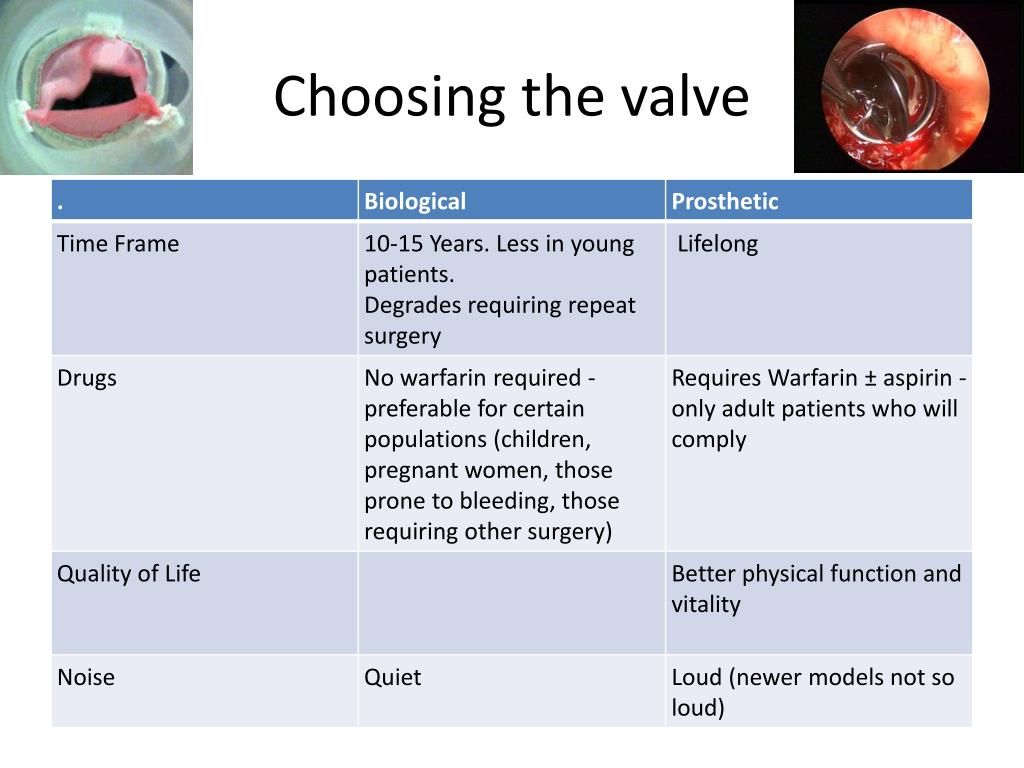 Choosing the valve

| . | Biological | Prosthetic |
|---|---|---|
| Time Frame | 10-15 Years. Less in young patients. Degrades requiring repeat surgery | Lifelong |
| Drugs | No warfarin required - preferable for certain populations (children, pregnant women, those prone to bleeding, those requiring other surgery) | Requires Warfarin ± aspirin - only adult patients who will comply |
| Quality of Life | | Better physical function and vitality |
| Noise | Quiet | Loud (newer models not so loud) |